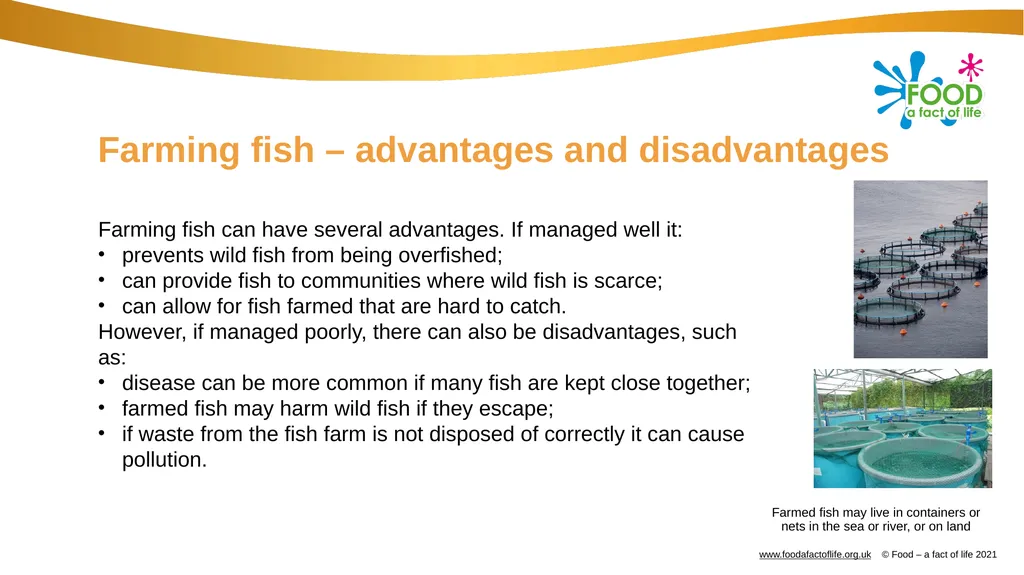 FOOD
a fact of life

Farming fish – advantages and disadvantages

Farming fish can have several advantages. If managed well it:
• prevents wild fish from being overfished;
• can provide fish to communities where wild fish is scarce;
• can allow for fish farmed that are hard to catch.
However, if managed poorly, there can also be disadvantages, such as:
• disease can be more common if many fish are kept close together;
• farmed fish may harm wild fish if they escape;
• if waste from the fish farm is not disposed of correctly it can cause pollution.

Farmed fish may live in containers or nets in the sea or river, or on land

www.foodafactoflife.org.uk © Food – a fact of life 2021